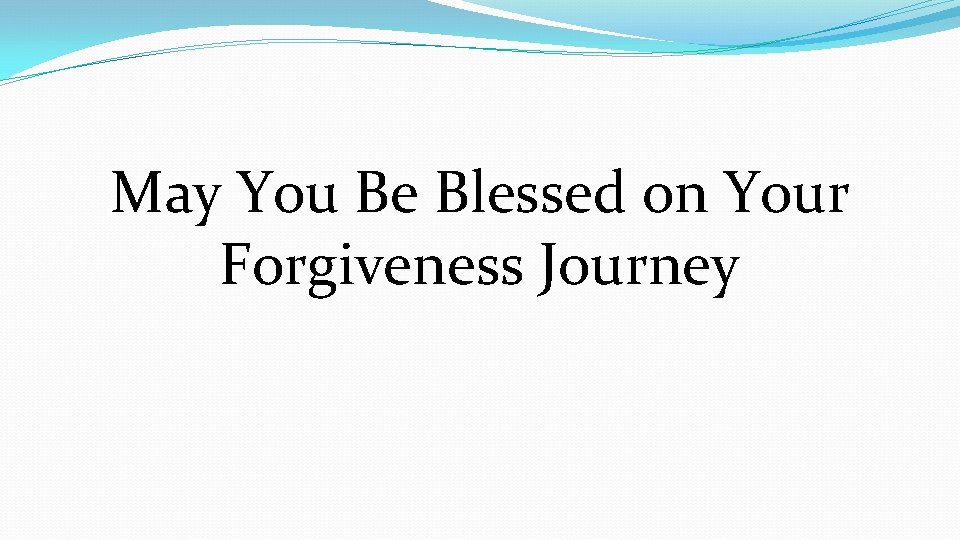 May You Be Blessed on Your Forgiveness Journey